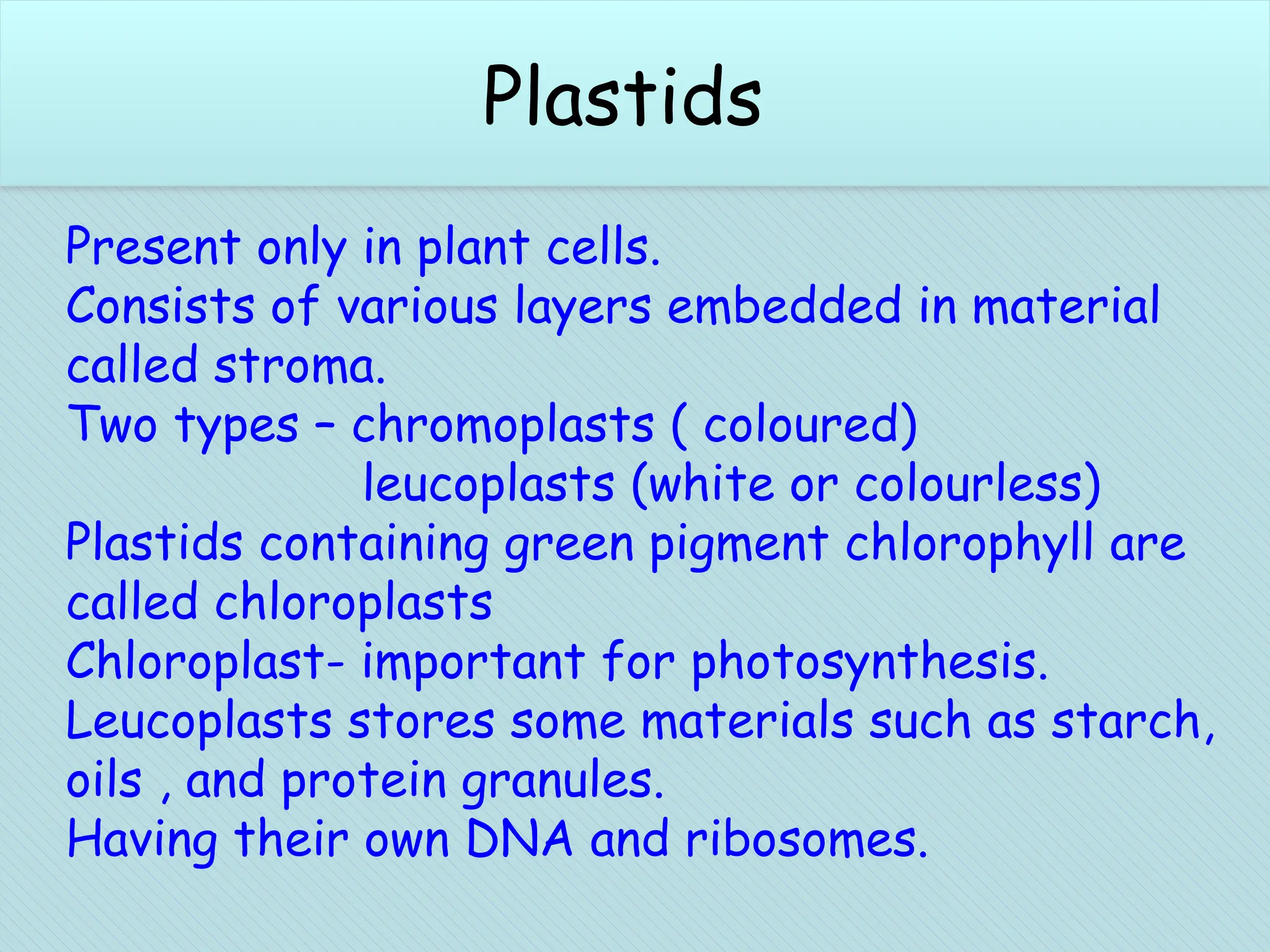 Plastids

Present only in plant cells.
Consists of various layers embedded in material called stroma.
Two types – chromoplasts ( coloured)
leucoplasts (white or colourless)
Plastids containing green pigment chlorophyll are called chloroplasts
Chloroplast- important for photosynthesis.
Leucoplasts stores some materials such as starch, oils , and protein granules.
Having their own DNA and ribosomes.